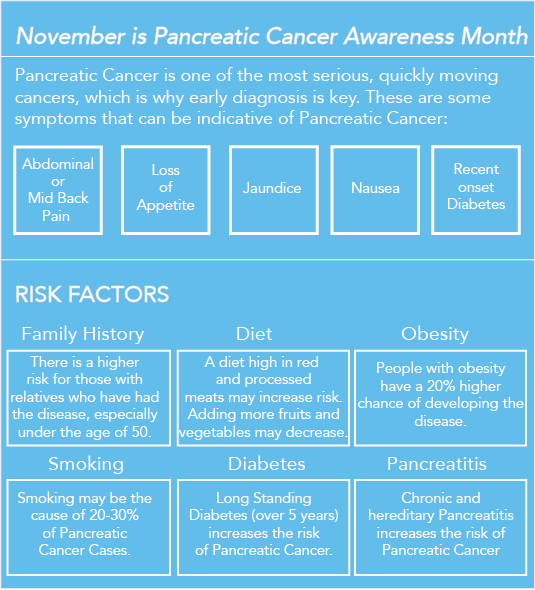 November is Pancreatic Cancer Awareness Month

Pancreatic Cancer is one of the most serious, quickly moving cancers, which is why early diagnosis is key. These are some symptoms that can be indicative of Pancreatic Cancer:

Abdominal or Mid Back Pain

Loss of Appetite

Jaundice

Nausea

Recent onset Diabetes

RISK FACTORS

Family History

There is a higher risk for those with relatives who have had the disease, especially under the age of 50.

Diet

A diet high in red and processed meats may increase risk. Adding more fruits and vegetables may decrease.

Obesity

People with obesity have a 20% higher chance of developing the disease.

Smoking

Smoking may be the cause of 20-30% of Pancreatic Cancer Cases.

Diabetes

Long Standing Diabetes (over 5 years) increases the risk of Pancreatic Cancer.

Pancreatitis

Chronic and hereditary Pancreatitis increases the risk of Pancreatic Cancer